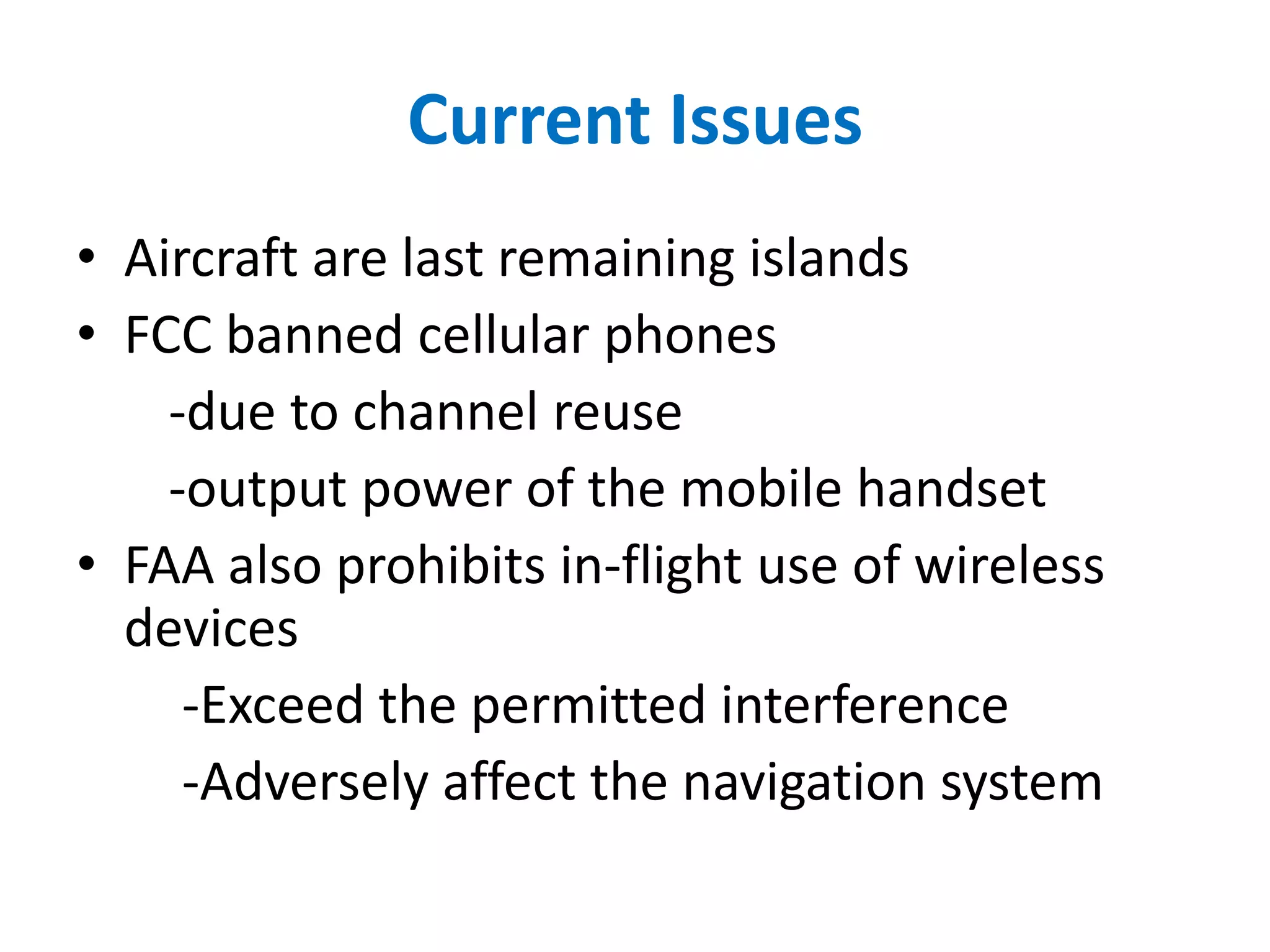 Current Issues

• Aircraft are last remaining islands
• FCC banned cellular phones
-due to channel reuse
-output power of the mobile handset
• FAA also prohibits in-flight use of wireless devices
-Exceed the permitted interference
-Adversely affect the navigation system